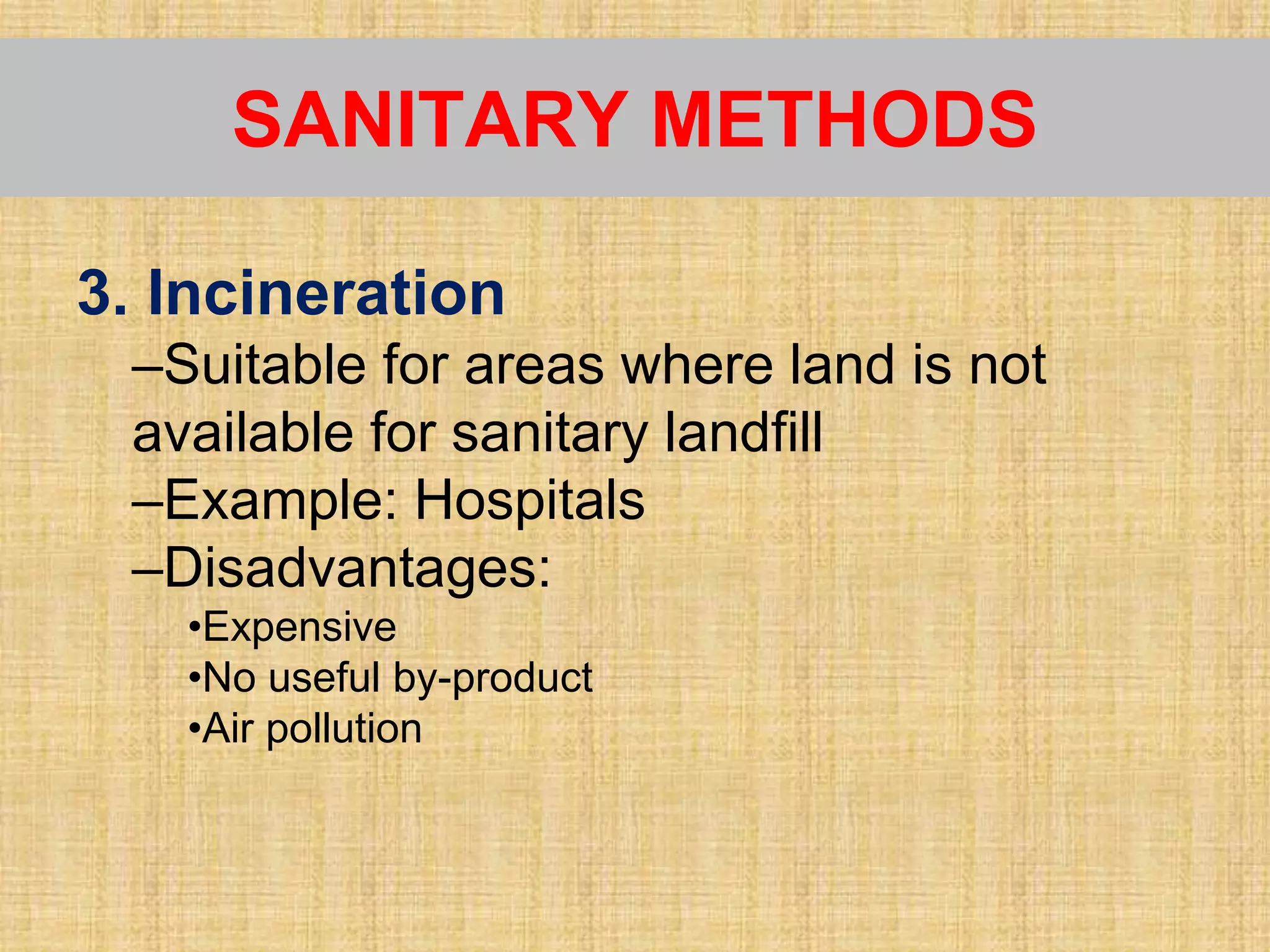 SANITARY METHODS

3. Incineration

–Suitable for areas where land is not available for sanitary landfill

–Example: Hospitals

–Disadvantages:

•Expensive

•No useful by-product

•Air pollution